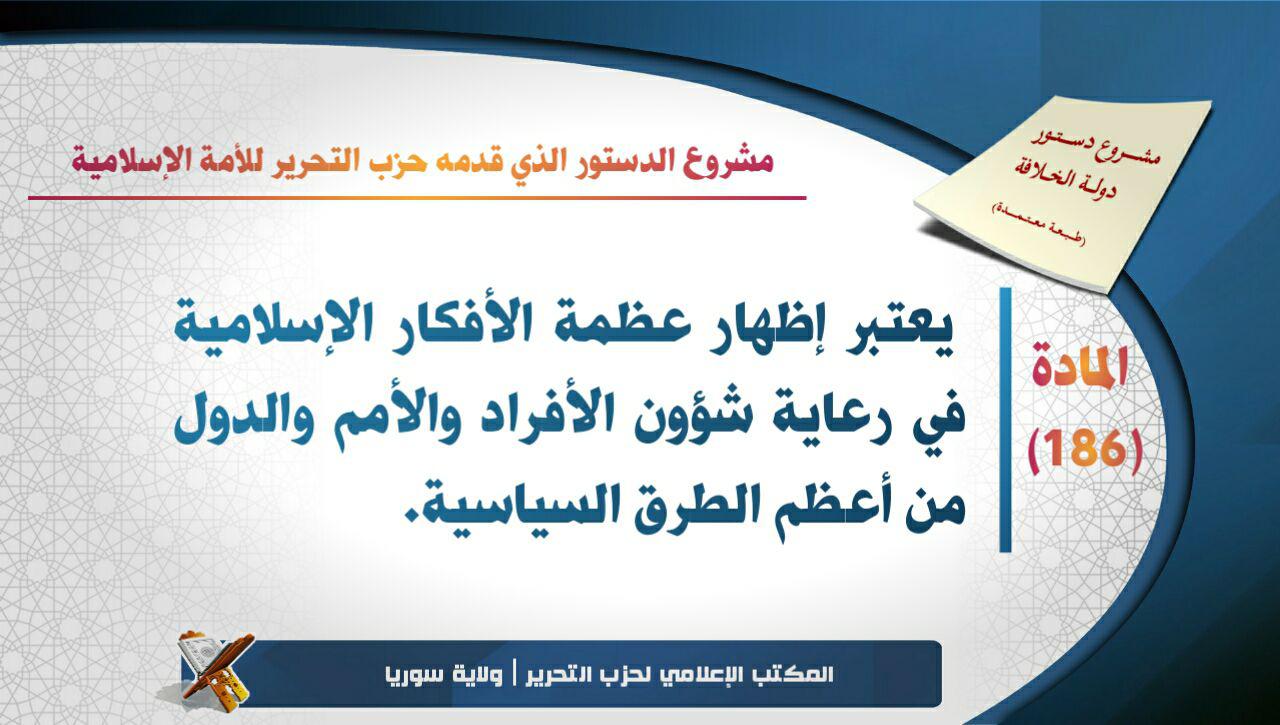 مشروع الدستور الذي قدمه حزب التحرير للأمة الإسلامية

مشروع دستور
دولة الخلافة
(طبعة معتمدة)

المادة
(186)

يعتبر إظهار عظمة الأفكار الإسلامية في رعاية شؤون الأفراد والأمم والدول من أعظم الطرق السياسية.

المكتب الإعلامي لحزب التحرير | ولاية سوريا